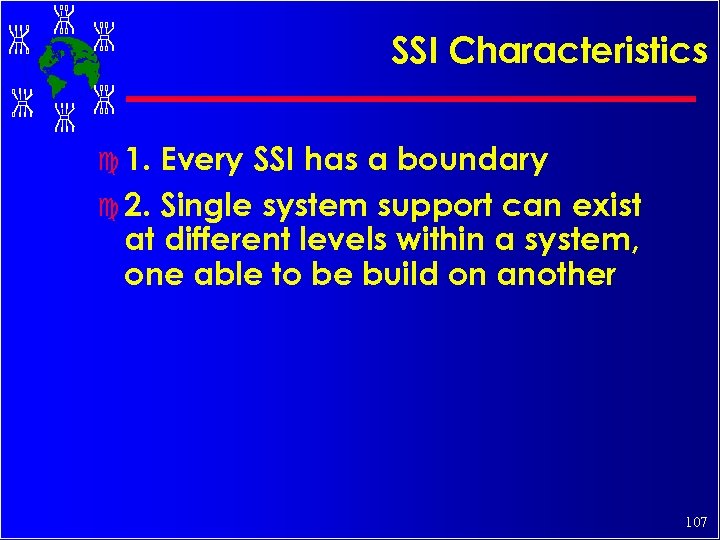 SSI Characteristics

1. Every SSI has a boundary

2. Single system support can exist at different levels within a system, one able to be build on another

107